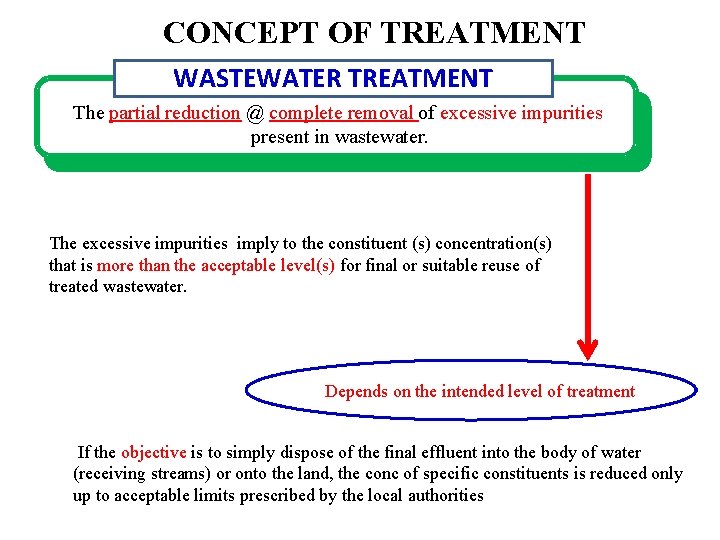 CONCEPT OF TREATMENT

WASTEWATER TREATMENT

The partial reduction @ complete removal of excessive impurities present in wastewater.

The excessive impurities imply to the constituent (s) concentration(s) that is more than the acceptable level(s) for final or suitable reuse of treated wastewater.

Depends on the intended level of treatment

If the objective is to simply dispose of the final effluent into the body of water (receiving streams) or onto the land, the conc of specific constituents is reduced only up to acceptable limits prescribed by the local authorities